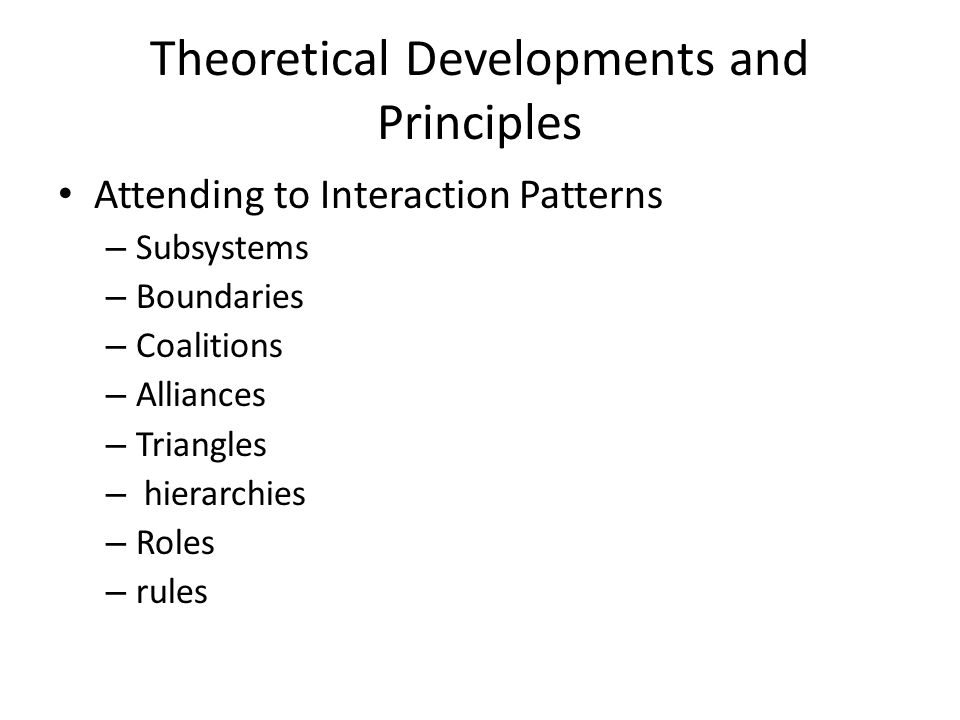 Theoretical Developments and Principles

• Attending to Interaction Patterns
– Subsystems
– Boundaries
– Coalitions
– Alliances
– Triangles
– hierarchies
– Roles
– rules